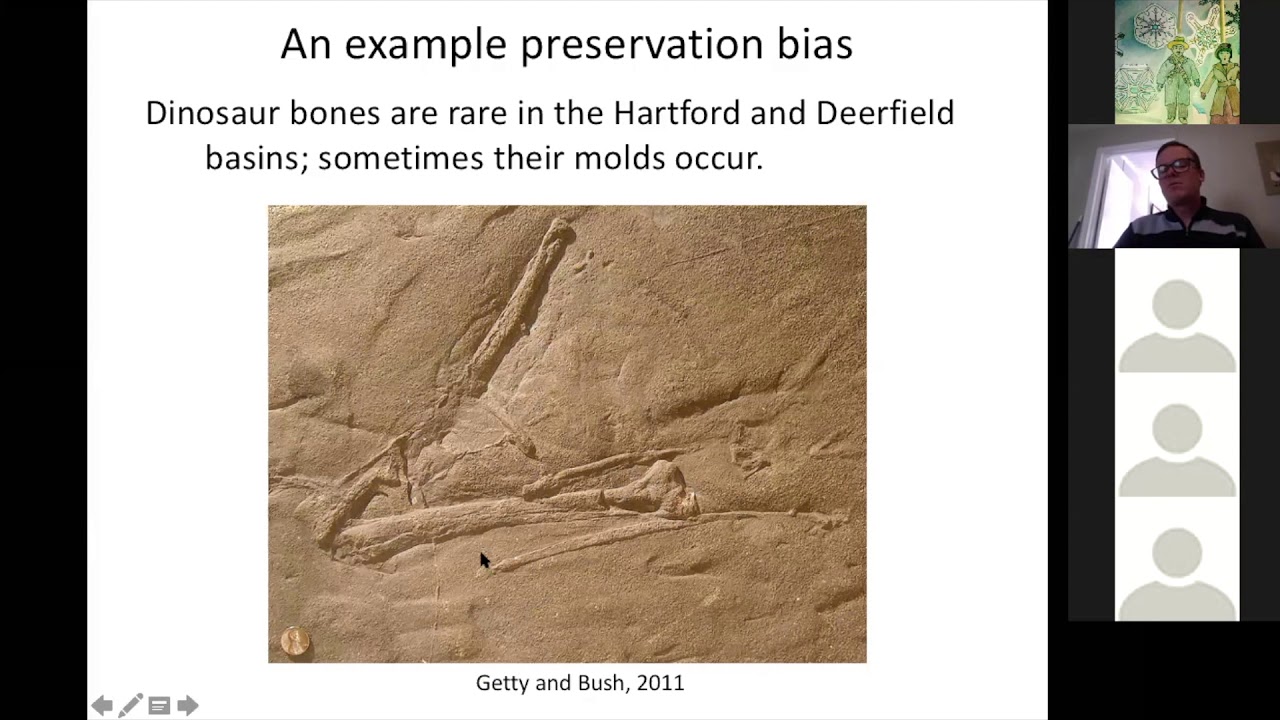 An example preservation bias

Dinosaur bones are rare in the Hartford and Deerfield basins; sometimes their molds occur.

Getty and Bush, 2011